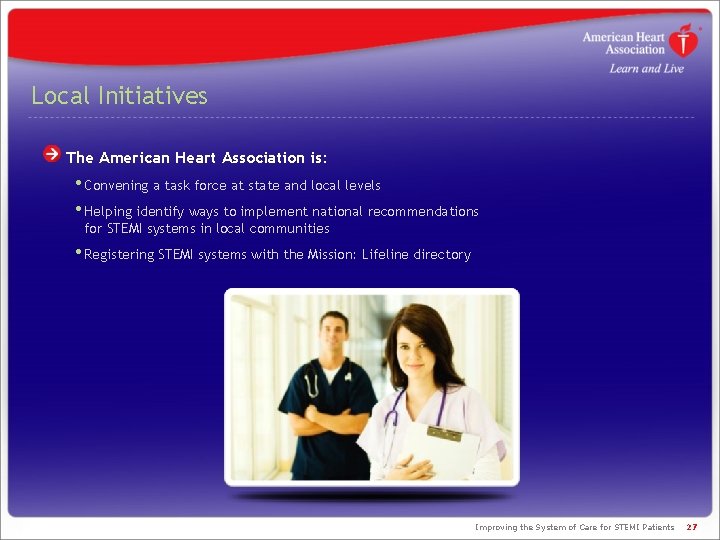 American Heart Association
Learn and Live

Local Initiatives

The American Heart Association is:

• Convening a task force at state and local levels

• Helping identify ways to implement national recommendations for STEMI systems in local communities

• Registering STEMI systems with the Mission: Lifeline directory

Improving the System of Care for STEMI Patients 27